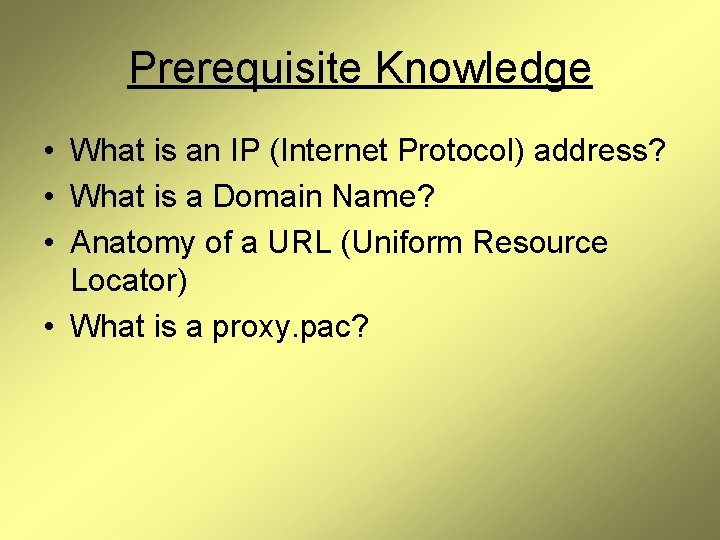 Prerequisite Knowledge

• What is an IP (Internet Protocol) address?
• What is a Domain Name?
• Anatomy of a URL (Uniform Resource Locator)
• What is a proxy.pac?